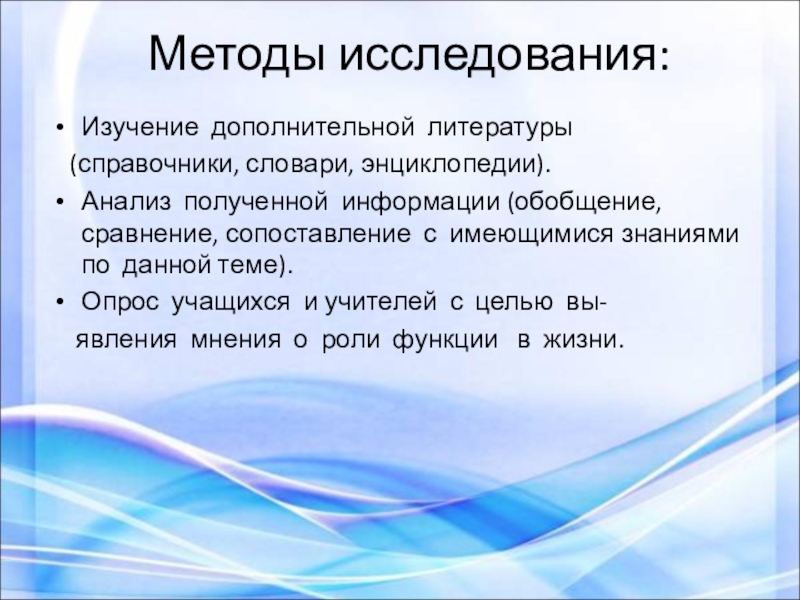 Методы исследования:

• Изучение дополнительной литературы (справочники, словари, энциклопедии).

• Анализ полученной информации (обобщение, сравнение, сопоставление с имеющимися знаниями по данной теме).

• Опрос учащихся и учителей с целью выявления мнения о роли функции в жизни.